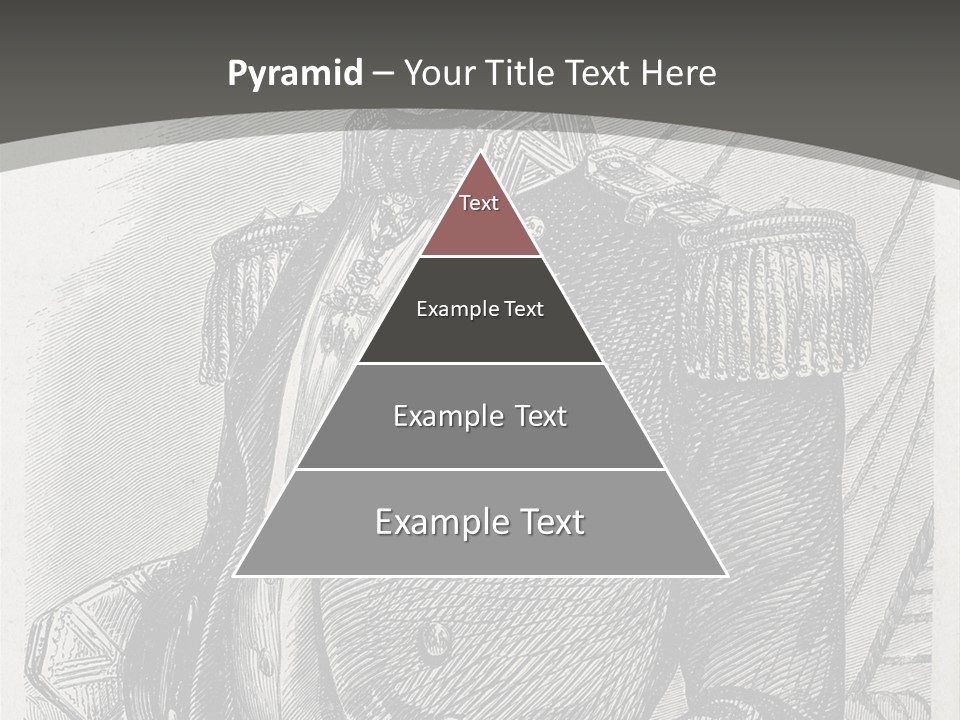 Pyramid – Your Title Text Here

Text

Example Text

Example Text

Example Text